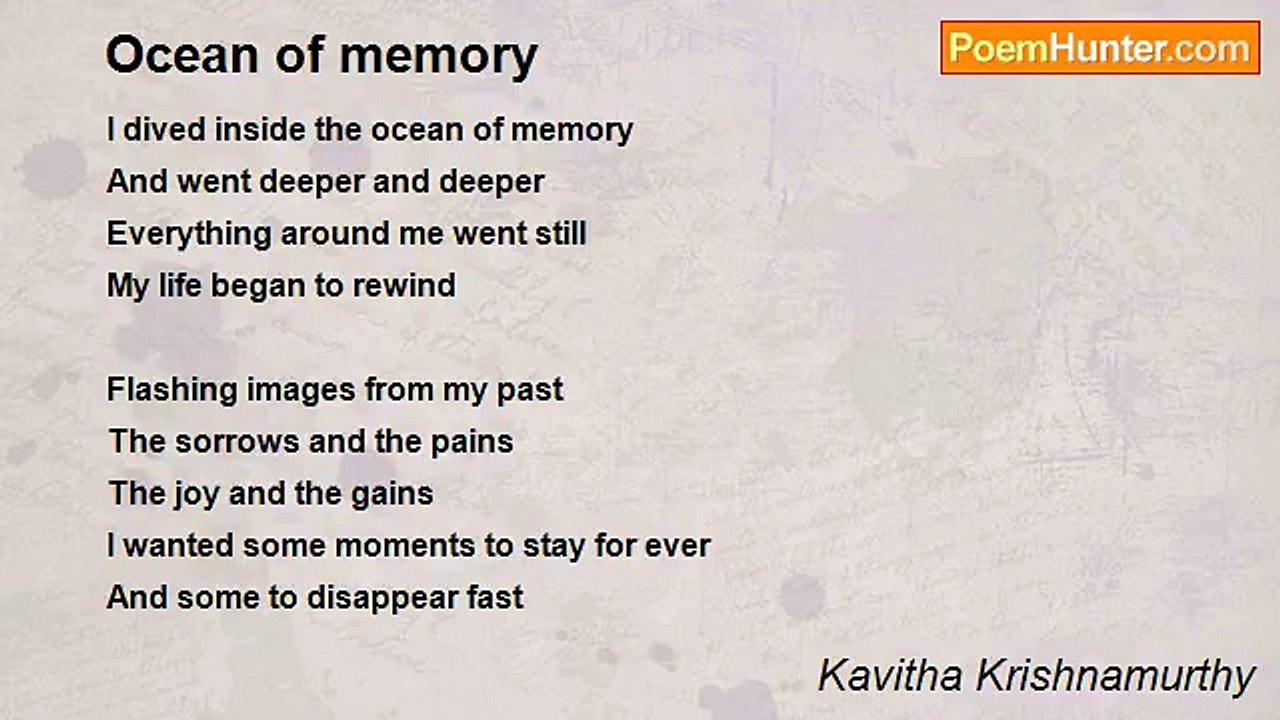 Ocean of memory

PoemHunter.com

I dived inside the ocean of memory
And went deeper and deeper
Everything around me went still
My life began to rewind

Flashing images from my past
The sorrows and the pains
The joy and the gains
I wanted some moments to stay for ever
And some to disappear fast

Kavitha Krishnamurthy